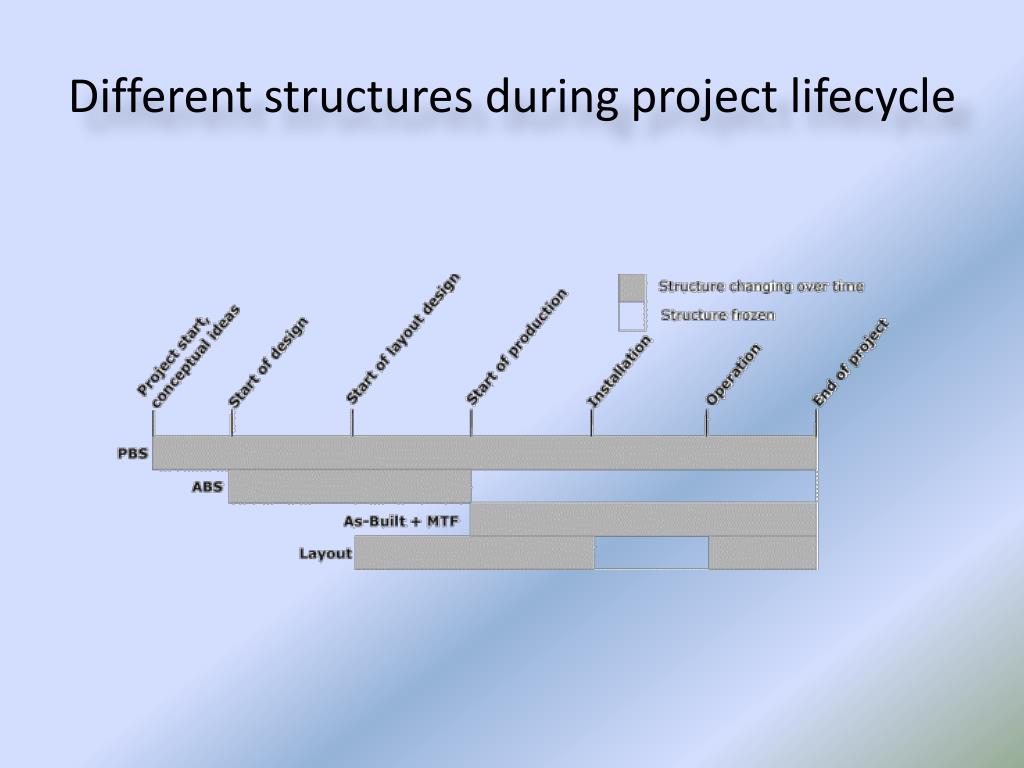 Different structures during project lifecycle

Structure changing over time
Structure frozen

Project start, conceptual ideas
Start of design
Start of layout design
Start of production
Installation
Operation
End of project

PBS
ABS
As-Built + MTF
Layout